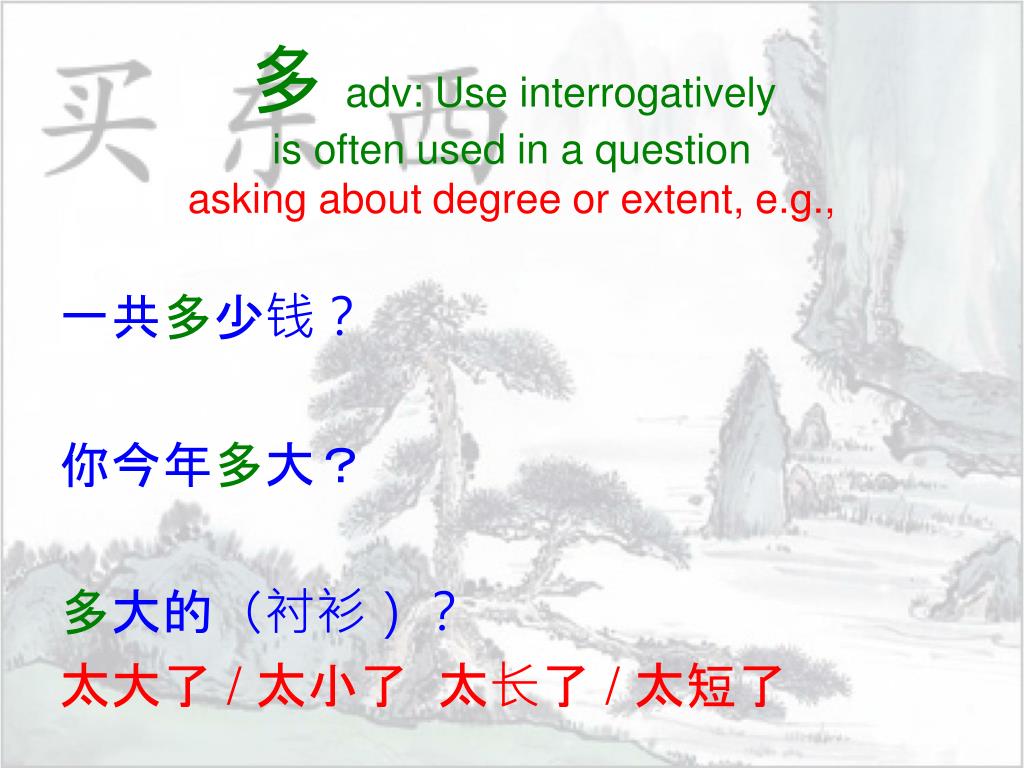 买东西

多 adv: Use interrogatively is often used in a question asking about degree or extent, e.g.,

一共多少钱？

你今年多大？

多大的（衬衫）？
太大了 / 太小了  太长了 / 太短了